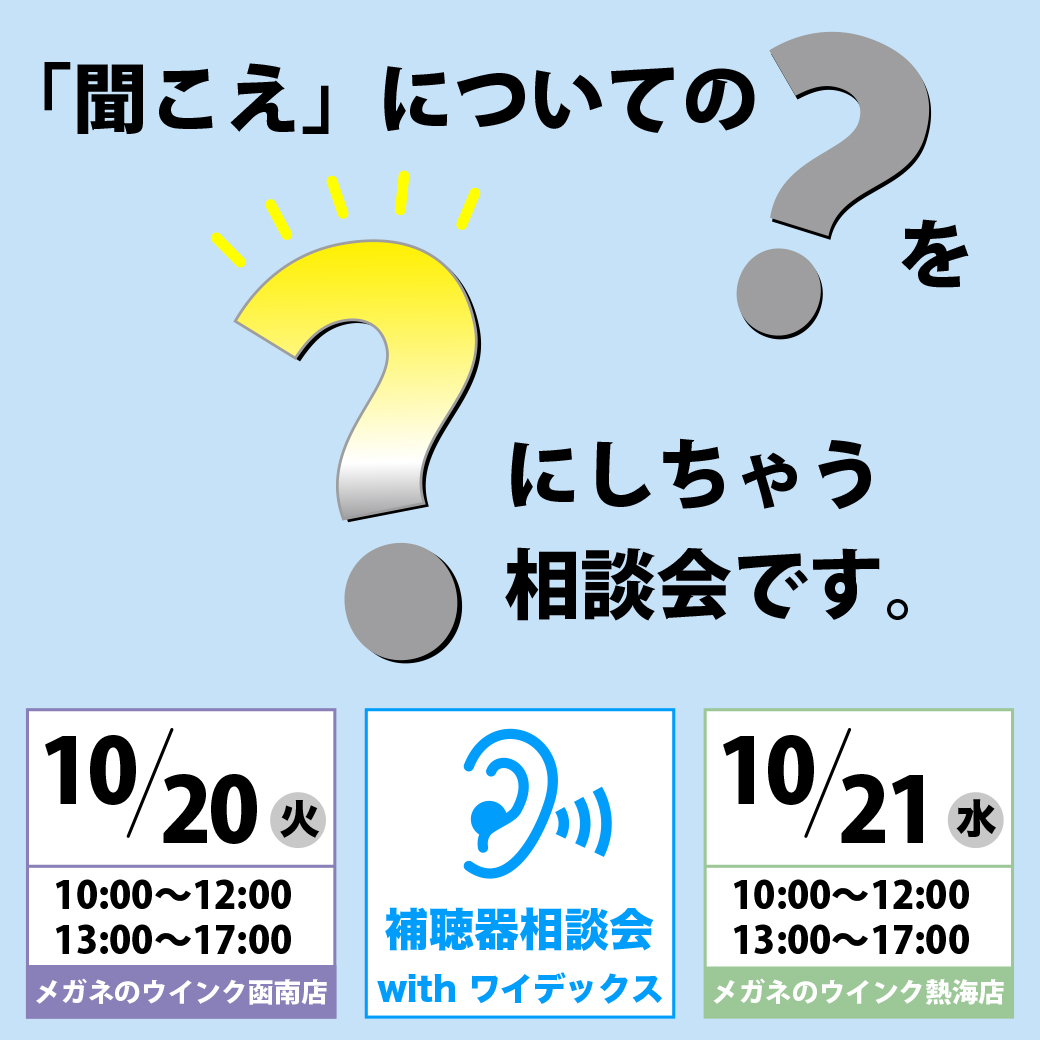 「聞こえ」についての?を

?にしちゃう相談会です。

10/20 火
10:00〜12:00
13:00〜17:00
メガネのウインク函南店

補聴器相談会
with ワイデックス

10/21 水
10:00〜12:00
13:00〜17:00
メガネのウインク熱海店